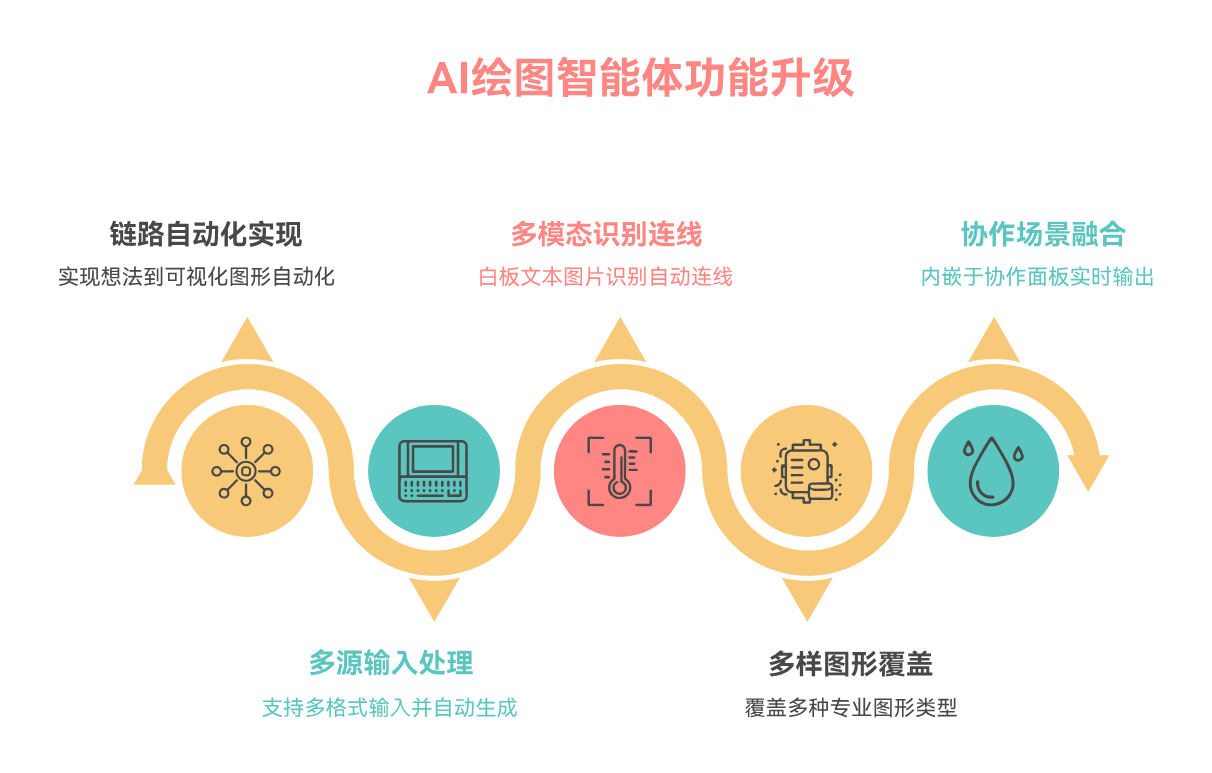 AI绘图智能体功能升级

链路自动化实现
实现想法到可视化图形自动化

多模态识别连线
白板文本图片识别自动连线

协作场景融合
内嵌于协作面板实时输出

多源输入处理
支持多格式输入并自动生成

多样图形覆盖
覆盖多种专业图形类型